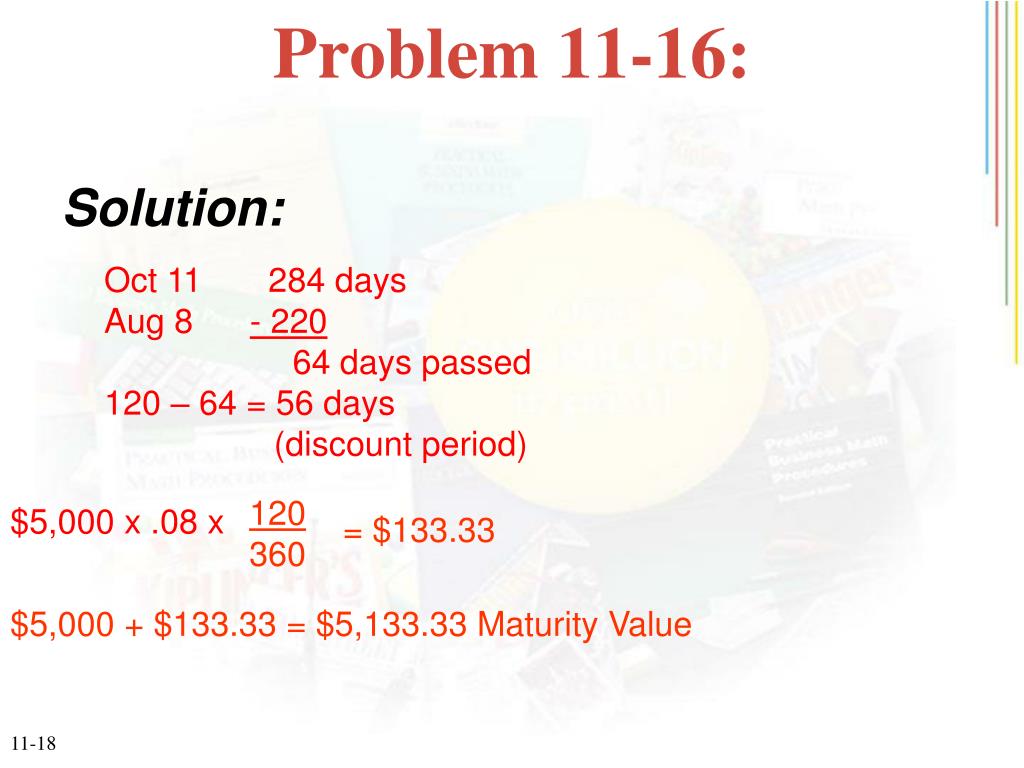 Problem 11-16:

Solution:

Oct 11 284 days
Aug 8 - 220
64 days passed
120 – 64 = 56 days
(discount period)

\$5,000 x .08 x $\frac{120}{360}$ = \$133.33

\$5,000 + \$133.33 = \$5,133.33 Maturity Value

11-18